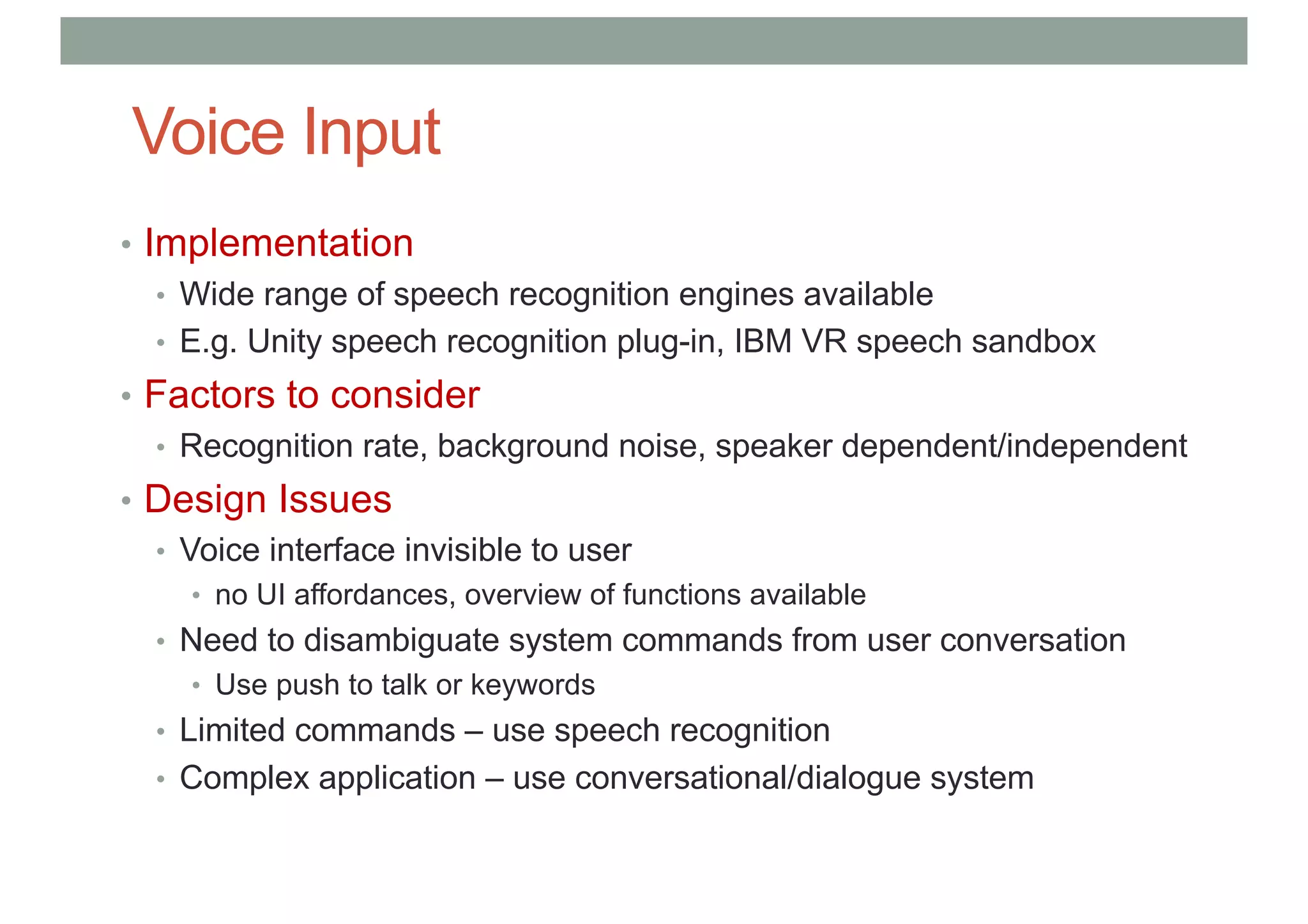 Voice Input

• Implementation
  • Wide range of speech recognition engines available
  • E.g. Unity speech recognition plug-in, IBM VR speech sandbox
• Factors to consider
  • Recognition rate, background noise, speaker dependent/independent
• Design Issues
  • Voice interface invisible to user
    • no UI affordances, overview of functions available
  • Need to disambiguate system commands from user conversation
    • Use push to talk or keywords
  • Limited commands – use speech recognition
  • Complex application – use conversational/dialogue system